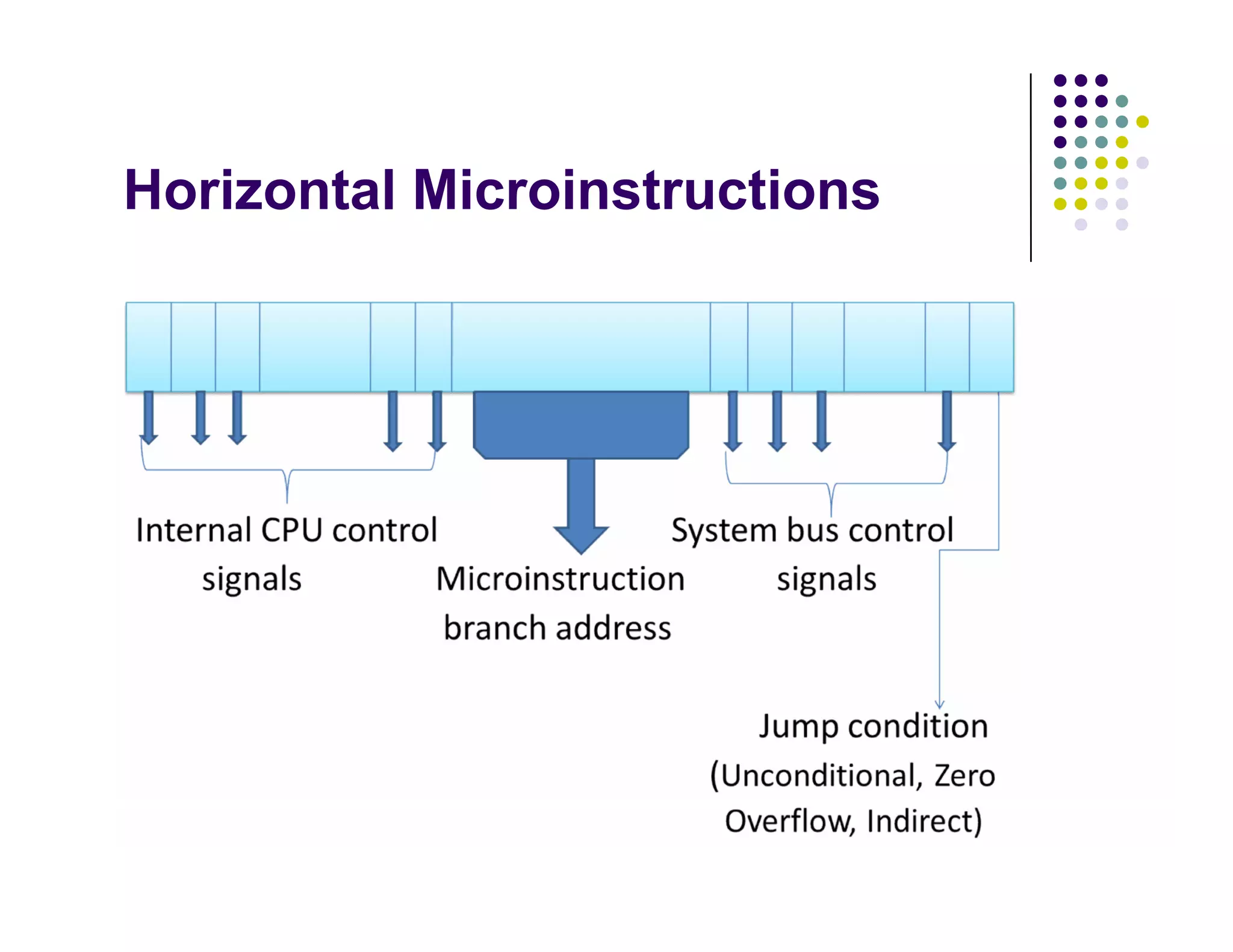 Horizontal Microinstructions

Internal CPU control signals

Microinstruction branch address

System bus control signals

Jump condition (Unconditional, Zero Overflow, Indirect)